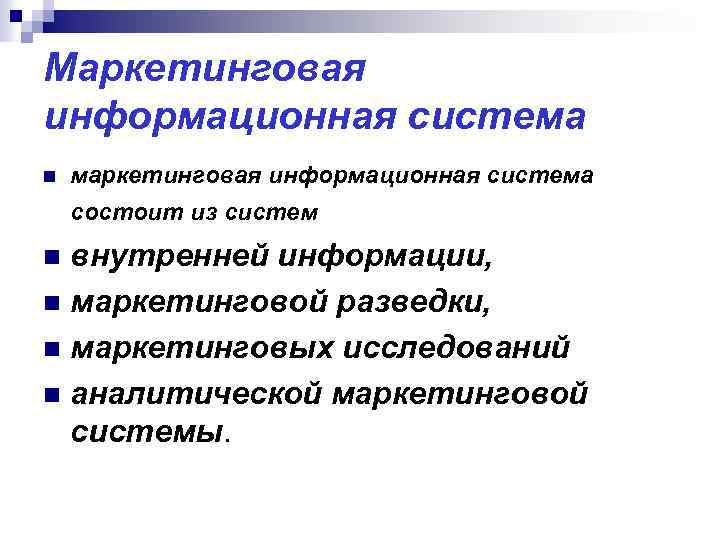 Маркетинговая информационная система

маркетинговая информационная система состоит из систем

внутренней информации,

маркетинговой разведки,

маркетинговых исследований

аналитической маркетинговой системы.